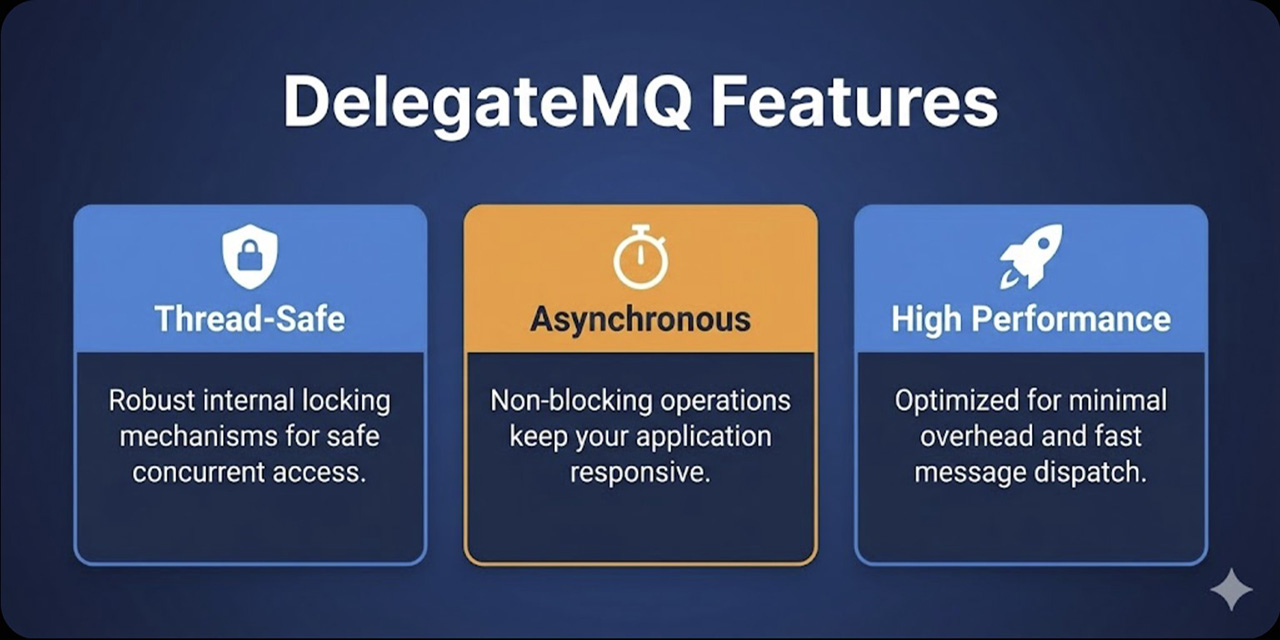 DelegateMQ Features

Thread-Safe

Robust internal locking mechanisms for safe concurrent access.

Asynchronous

Non-blocking operations keep your application responsive.

High Performance

Optimized for minimal overhead and fast message dispatch.